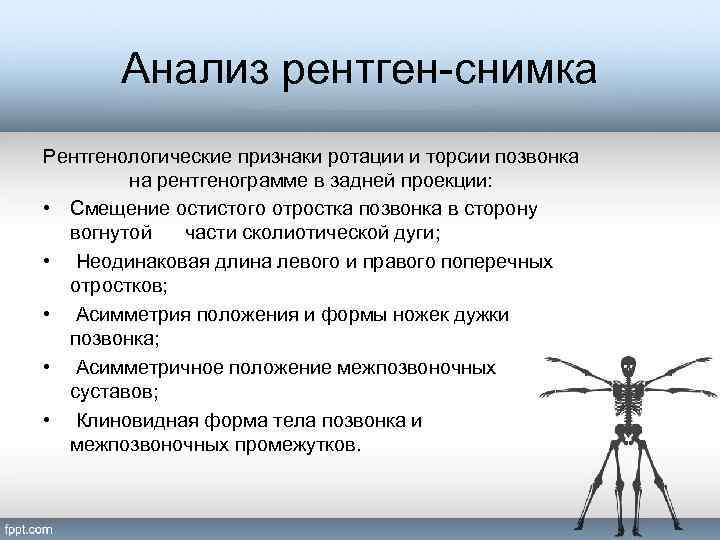 Анализ рентген-снимка

Рентгенологические признаки ротации и торсии позвонка на рентгенограмме в задней проекции:

• Смещение остистого отростка позвонка в сторону вогнутой части сколиотической дуги;
• Неодинаковая длина левого и правого поперечных отростков;
• Асимметрия положения и формы ножек дужки позвонка;
• Асимметричное положение межпозвоночных суставов;
• Клиновидная форма тела позвонка и межпозвоночных промежутков.

fppt.com